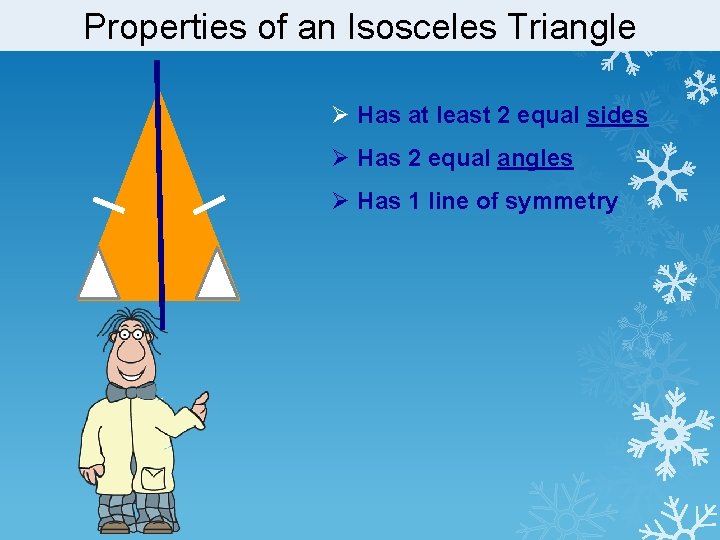 Properties of an Isosceles Triangle

➢ Has at least 2 equal sides

➢ Has 2 equal angles

➢ Has 1 line of symmetry